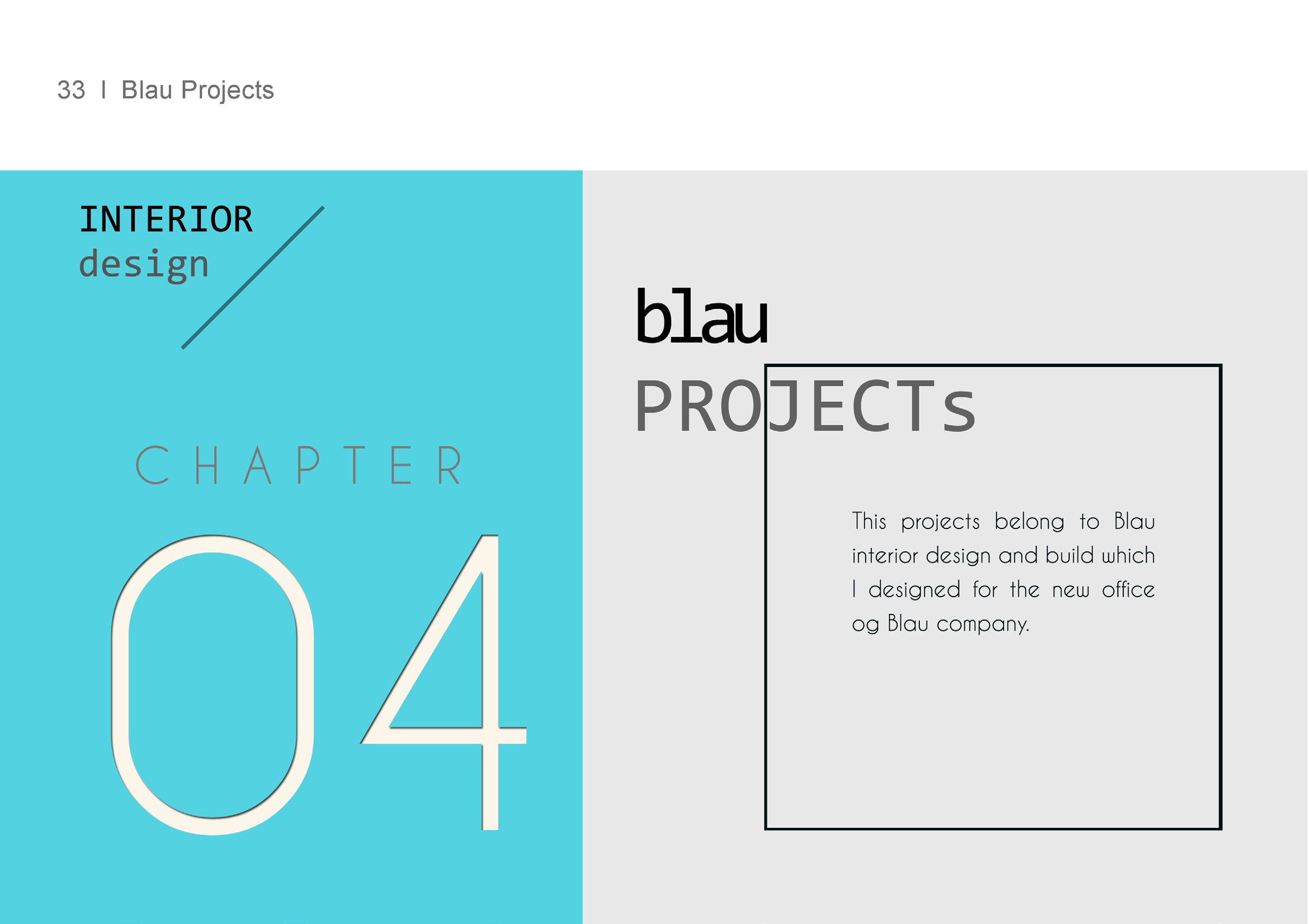 33 I Blau Projects

INTERIOR
design

CHAPTER

04

blau
PROJECTs

This projects belong to Blau interior design and build which I designed for the new office og Blau company.